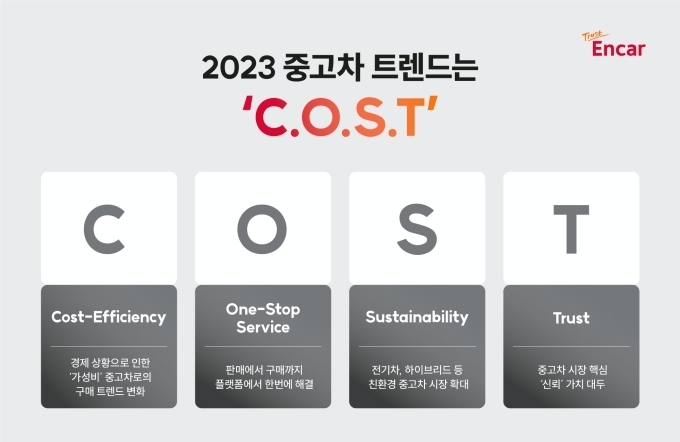 Trust Encar

2023 중고차 트렌드는

'C.O.S.T'

C

Cost-Efficiency

경제 상황으로 인한 '가성비' 중고차로의 구매 트렌드 변화

O

One-Stop Service

판매에서 구매까지 플랫폼에서 한번에 해결

S

Sustainability

전기차, 하이브리드 등 친환경 중고차 시장 확대

T

Trust

중고차 시장 핵심 '신뢰' 가치 대두